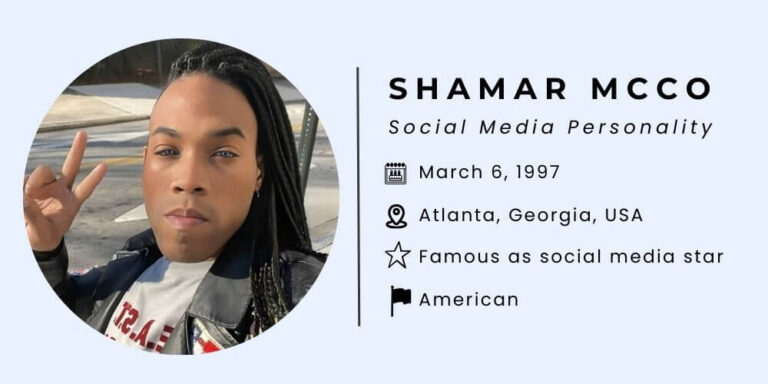 SHAMAR MCCO

Social Media Personality

March 6, 1997

Atlanta, Georgia, USA

Famous as social media star

American